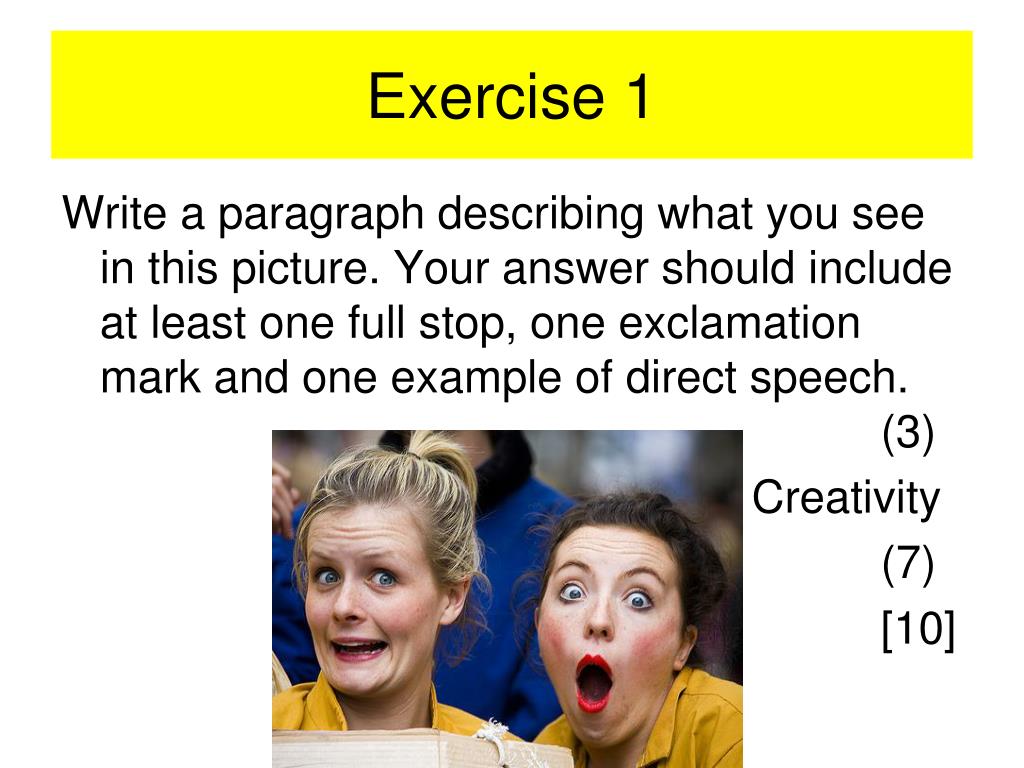 Exercise 1

Write a paragraph describing what you see in this picture. Your answer should include at least one full stop, one exclamation mark and one example of direct speech.

(3)

Creativity

(7)

[10]